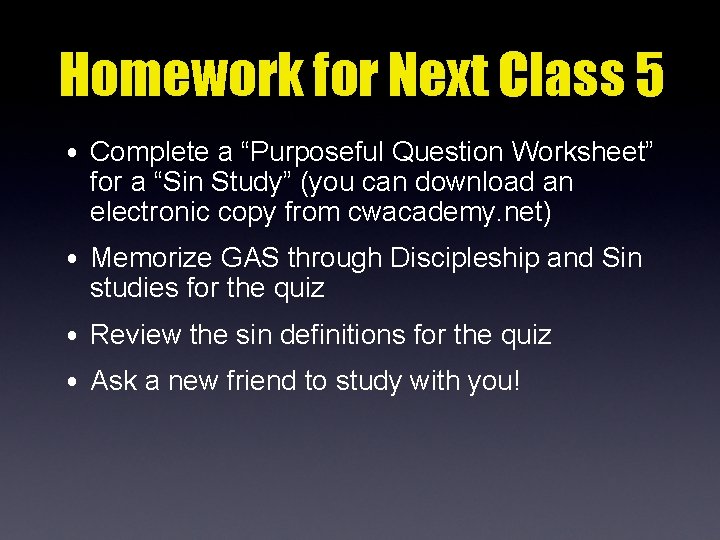 Homework for Next Class 5

• Complete a “Purposeful Question Worksheet” for a “Sin Study” (you can download an electronic copy from cwacademy.net)

• Memorize GAS through Discipleship and Sin studies for the quiz

• Review the sin definitions for the quiz

• Ask a new friend to study with you!